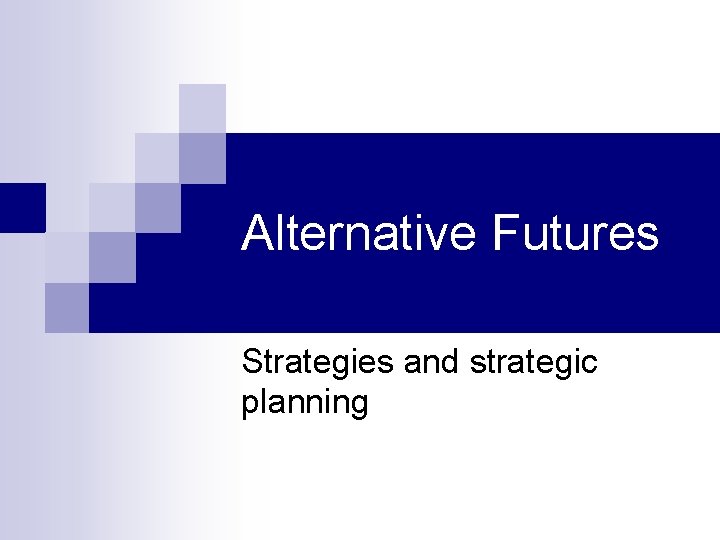 Alternative Futures

Strategies and strategic planning